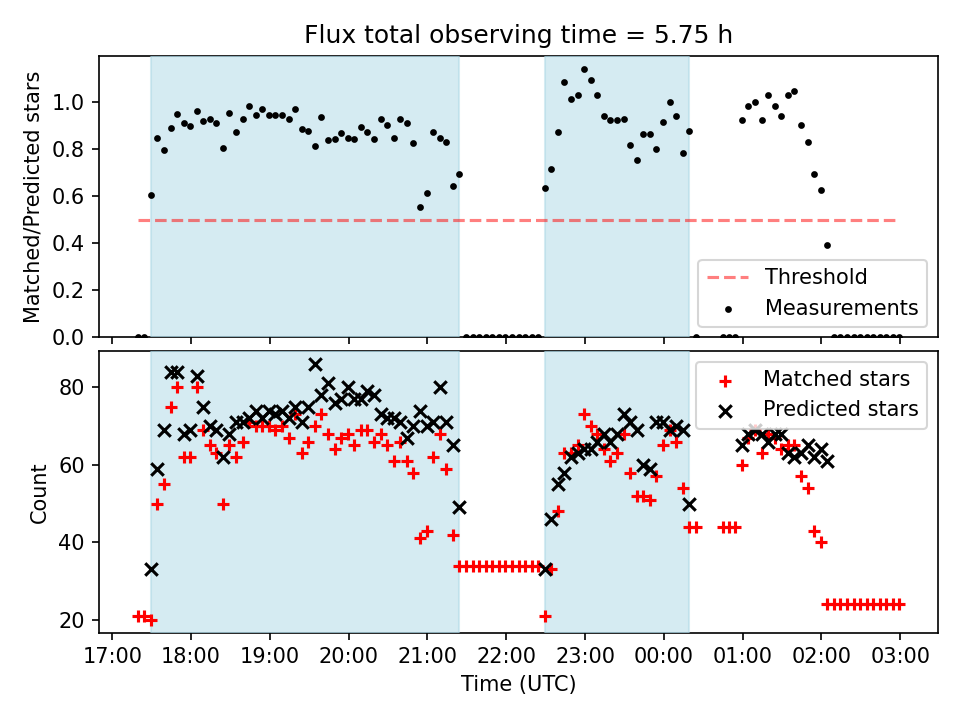 Flux total observing time = 5.75 h

Matched/Predicted stars

1.0
0.8
0.6
0.4
0.2
0.0

Threshold
Measurements

Count

80
60
40
20

Matched stars
Predicted stars

17:00 18:00 19:00 20:00 21:00 22:00 23:00 00:00 01:00 02:00 03:00

Time (UTC)